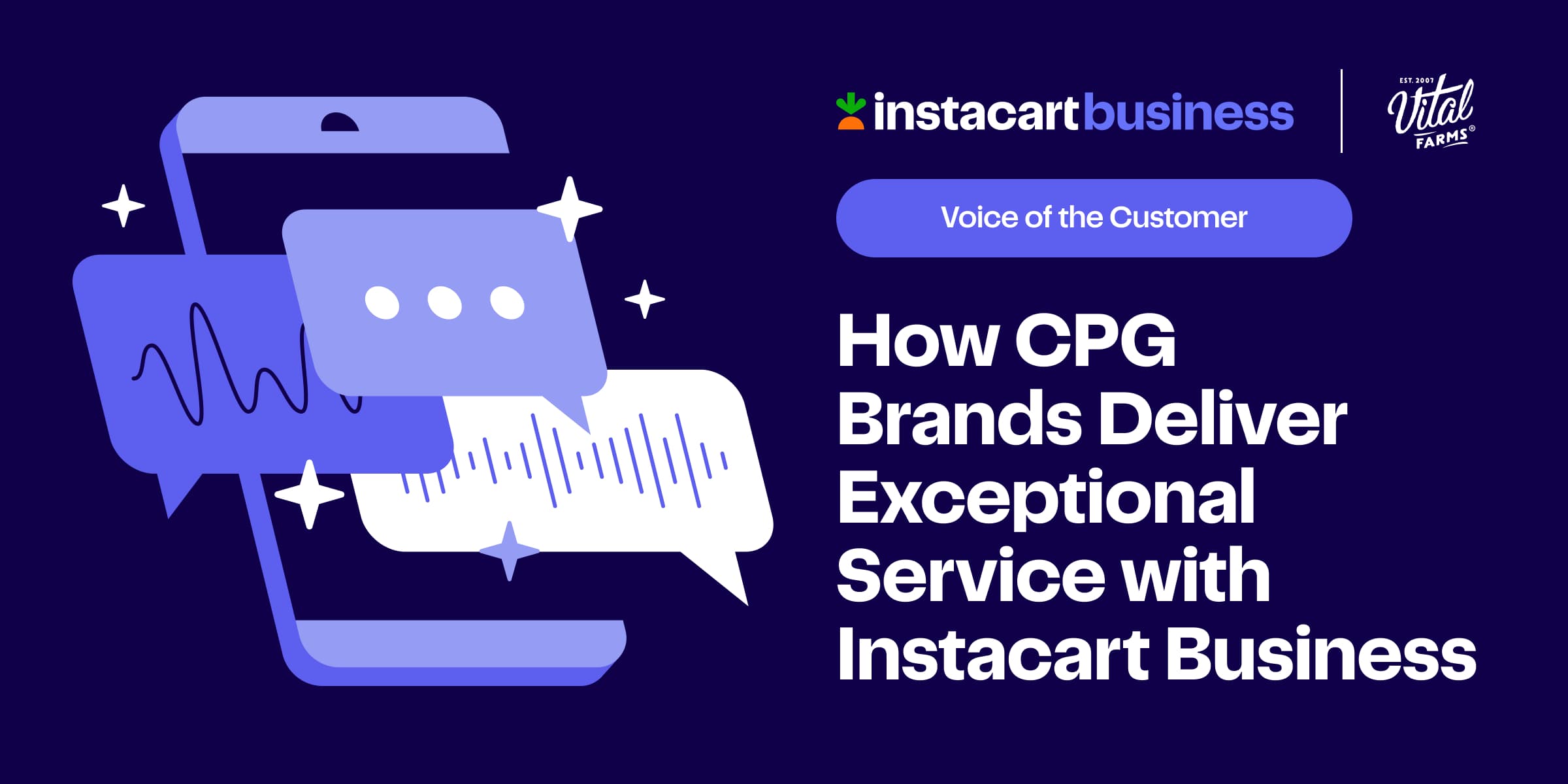 instacart business

EST. 2007 Vital FARMS®

Voice of the Customer

How CPG Brands Deliver Exceptional Service with Instacart Business